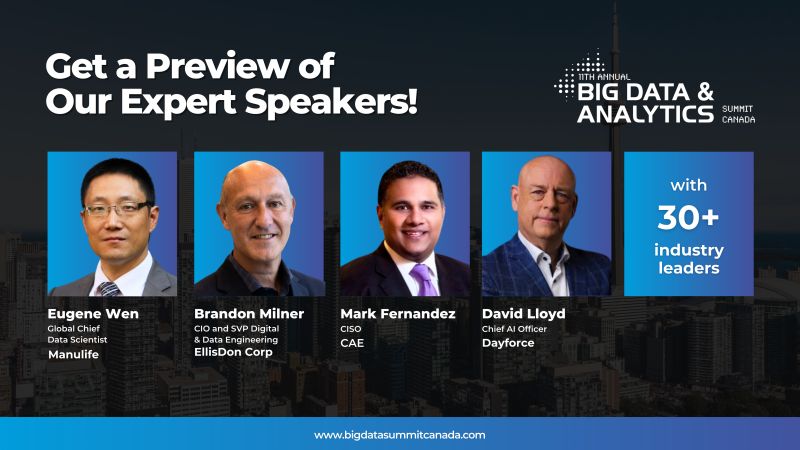 Get a Preview of Our Expert Speakers!

11TH ANNUAL
BIG DATA & ANALYTICS SUMMIT CANADA

Eugene Wen
Global Chief Data Scientist
Manulife

Brandon Milner
CIO and SVP Digital & Data Engineering
EllisDon Corp

Mark Fernandez
CISO
CAE

David Lloyd
Chief AI Officer
Dayforce

with 30+ industry leaders

www.bigdatasummitcanada.com